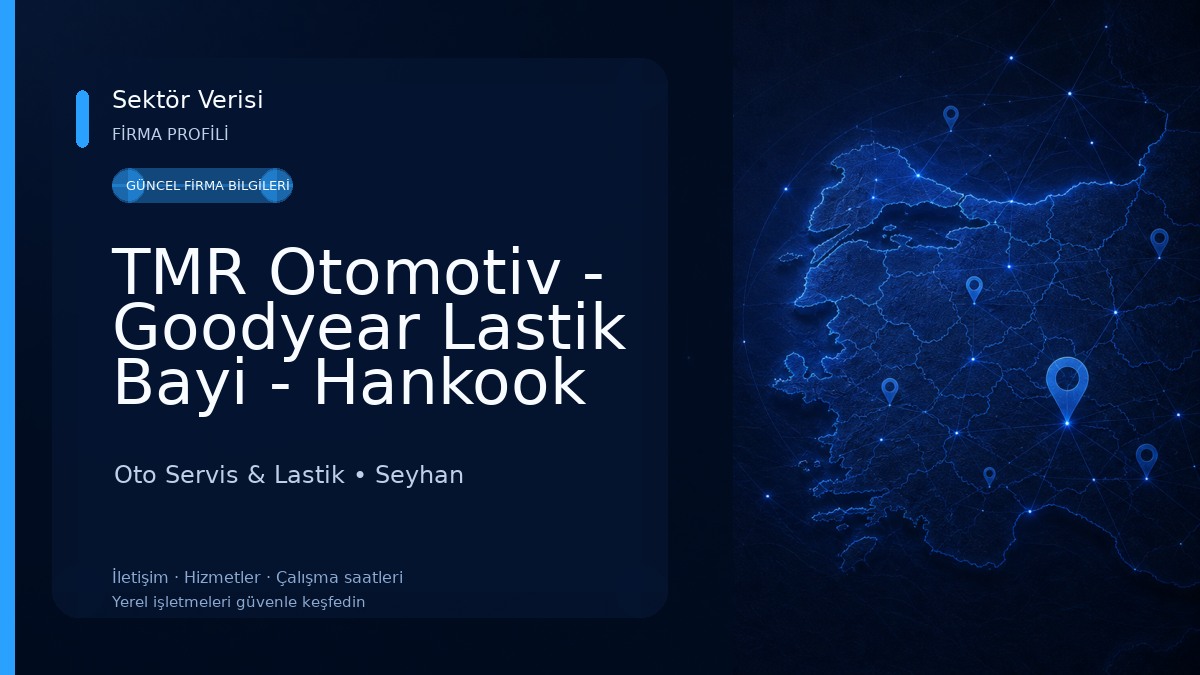 Sektör Verisi
FİRMA PROFİLİ

GÜNCEL FİRMA BİLGİLERİ

TMR Otomotiv - Goodyear Lastik Bayi - Hankook

Oto Servis & Lastik • Seyhan

İletişim · Hizmetler · Çalışma saatleri
Yerel işletmeleri güvenle keşfedin